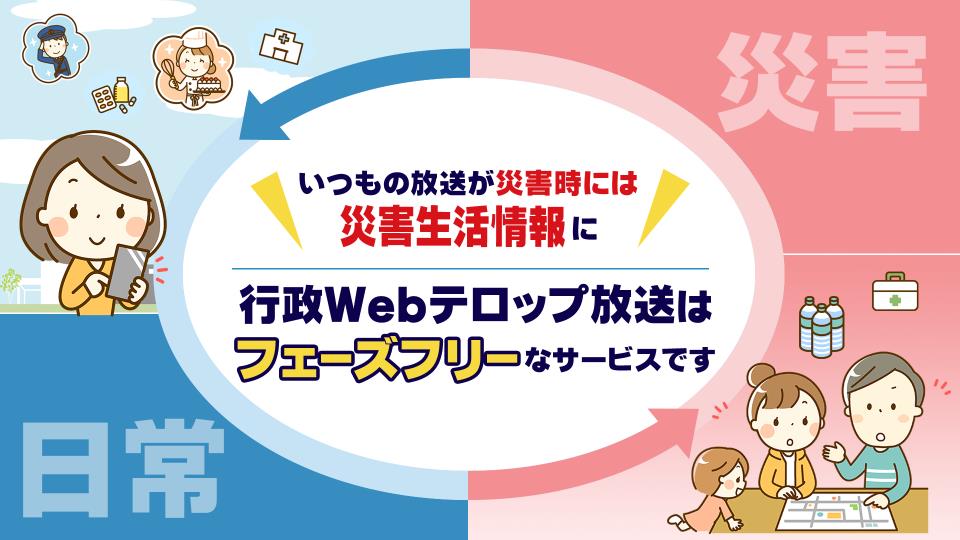 災害

いつもの放送が災害時には
災害生活情報に

行政Webテロップ放送は
フェーズフリーなサービスです

日常